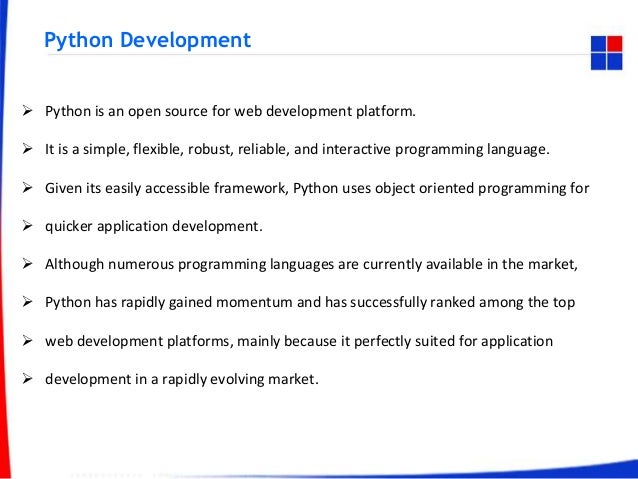 Python Development

➢ Python is an open source for web development platform.

➢ It is a simple, flexible, robust, reliable, and interactive programming language.

➢ Given its easily accessible framework, Python uses object oriented programming for

➢ quicker application development.

➢ Although numerous programming languages are currently available in the market,

➢ Python has rapidly gained momentum and has successfully ranked among the top

➢ web development platforms, mainly because it perfectly suited for application

➢ development in a rapidly evolving market.